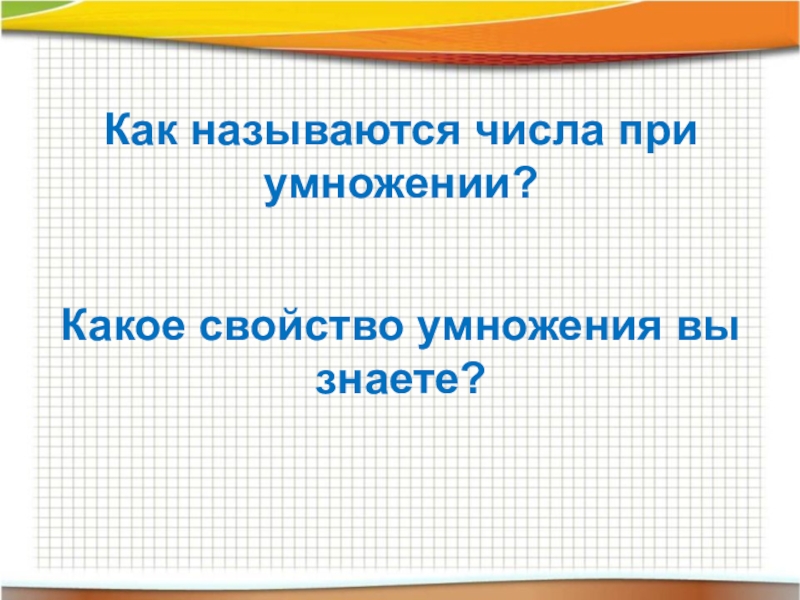 Как называются числа при умножении?

Какое свойство умножения вы знаете?